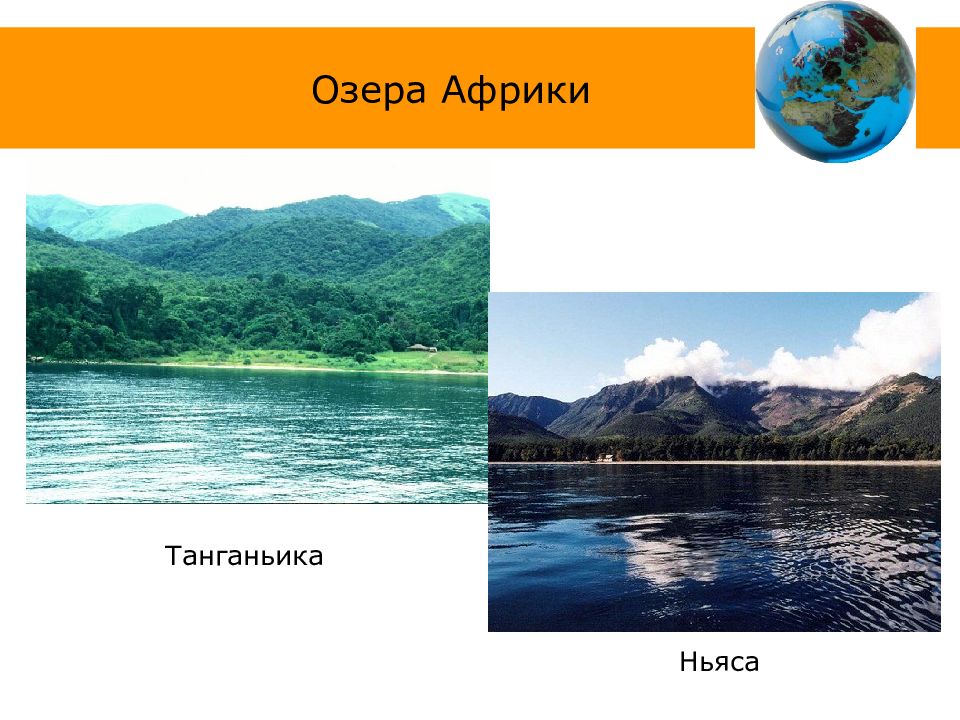 Озера Африки

Танганьика

Ньяса